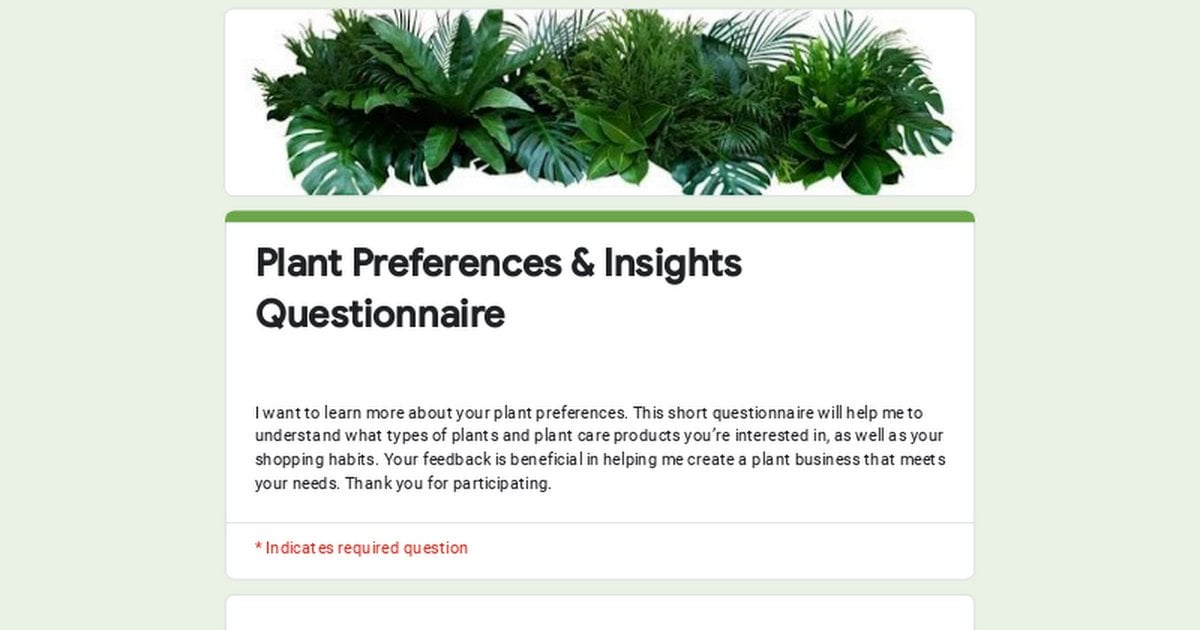 Plant Preferences & Insights Questionnaire

I want to learn more about your plant preferences. This short questionnaire will help me to understand what types of plants and plant care products you're interested in, as well as your shopping habits. Your feedback is beneficial in helping me create a plant business that meets your needs. Thank you for participating.

* Indicates required question